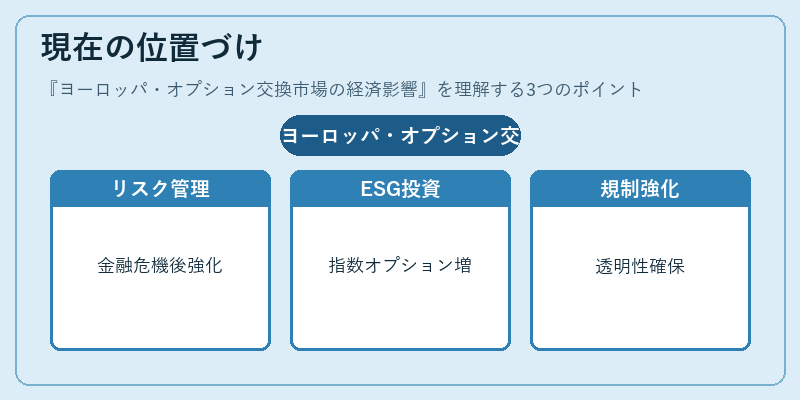 現在の位置づけ

『ヨーロッパ・オプション交換市場の経済影響』を理解する3つのポイント

ヨーロッパ・オプション交

リスク管理

金融危機後強化

ESG投資

指数オプション増

規制強化

透明性確保